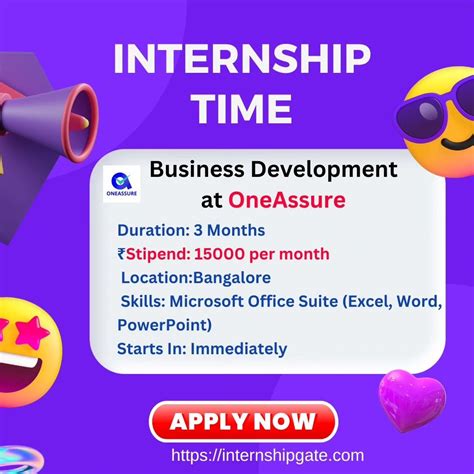 INTERNSHIP TIME

ONEASSURE

Business Development at OneAssure

Duration: 3 Months
₹Stipend: 15000 per month
Location:Bangalore
Skills: Microsoft Office Suite (Excel, Word, PowerPoint)
Starts In: Immediately

APPLY NOW

https://internshipgate.com